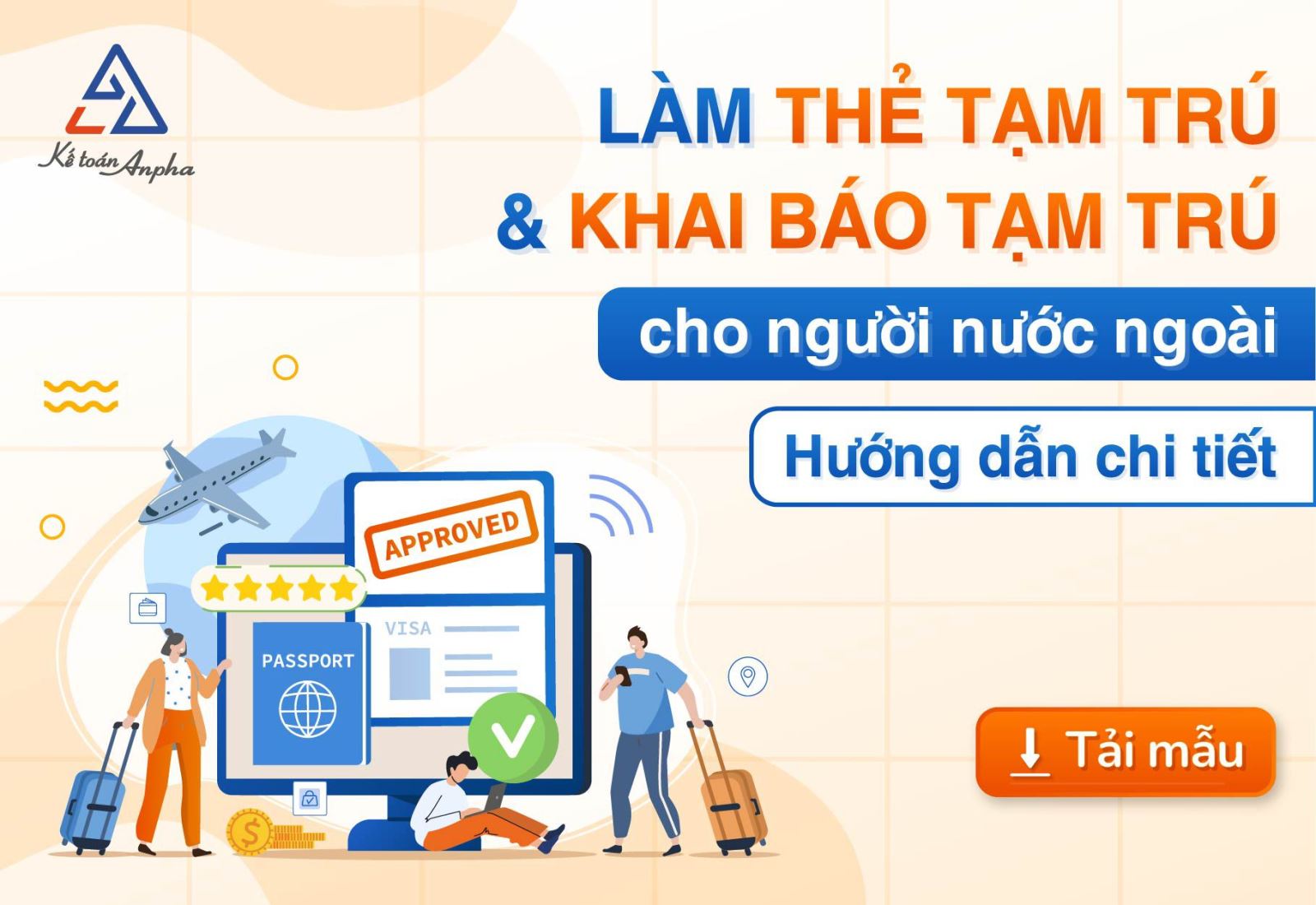 Kế toán Anpha

LÀM THẺ TẠM TRÚ & KHAI BÁO TẠM TRÚ

cho người nước ngoài

Hướng dẫn chi tiết

APPROVED

VISA

PASSPORT

Tải mẫu